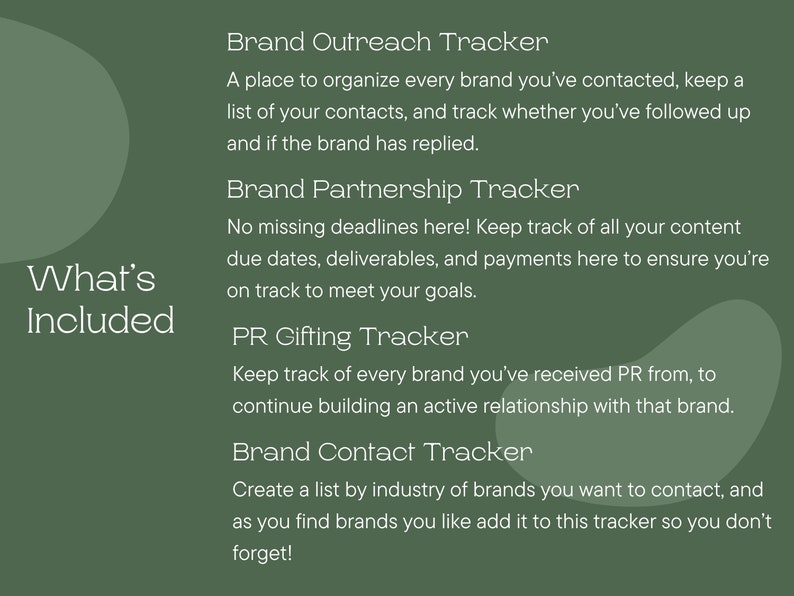 What's Included

Brand Outreach Tracker

A place to organize every brand you've contacted, keep a list of your contacts, and track whether you've followed up and if the brand has replied.

Brand Partnership Tracker

No missing deadlines here! Keep track of all your content due dates, deliverables, and payments here to ensure you're on track to meet your goals.

PR Gifting Tracker

Keep track of every brand you've received PR from, to continue building an active relationship with that brand.

Brand Contact Tracker

Create a list by industry of brands you want to contact, and as you find brands you like add it to this tracker so you don't forget!